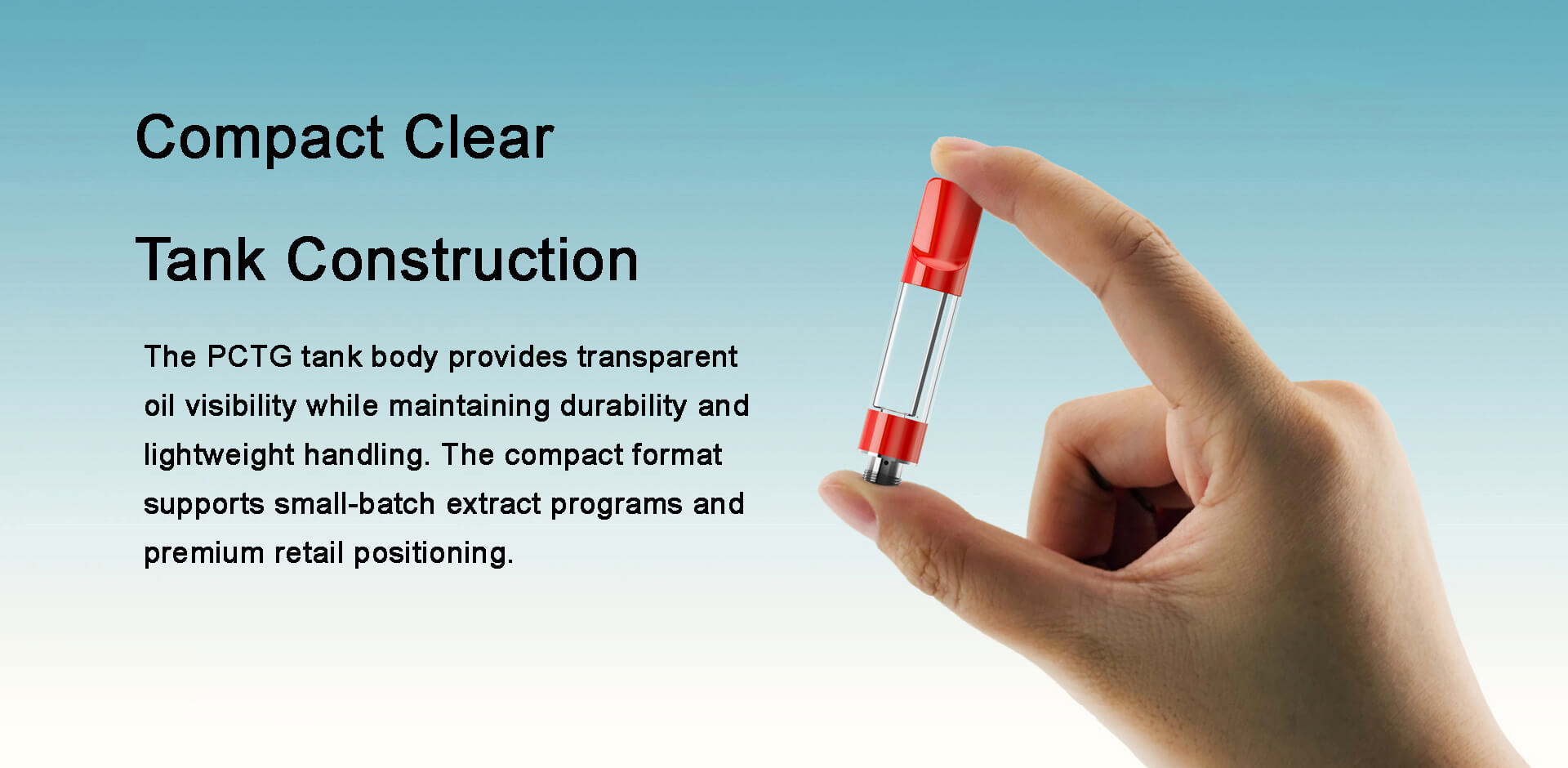 Compact Clear

Tank Construction

The PCTG tank body provides transparent oil visibility while maintaining durability and lightweight handling. The compact format supports small-batch extract programs and premium retail positioning.